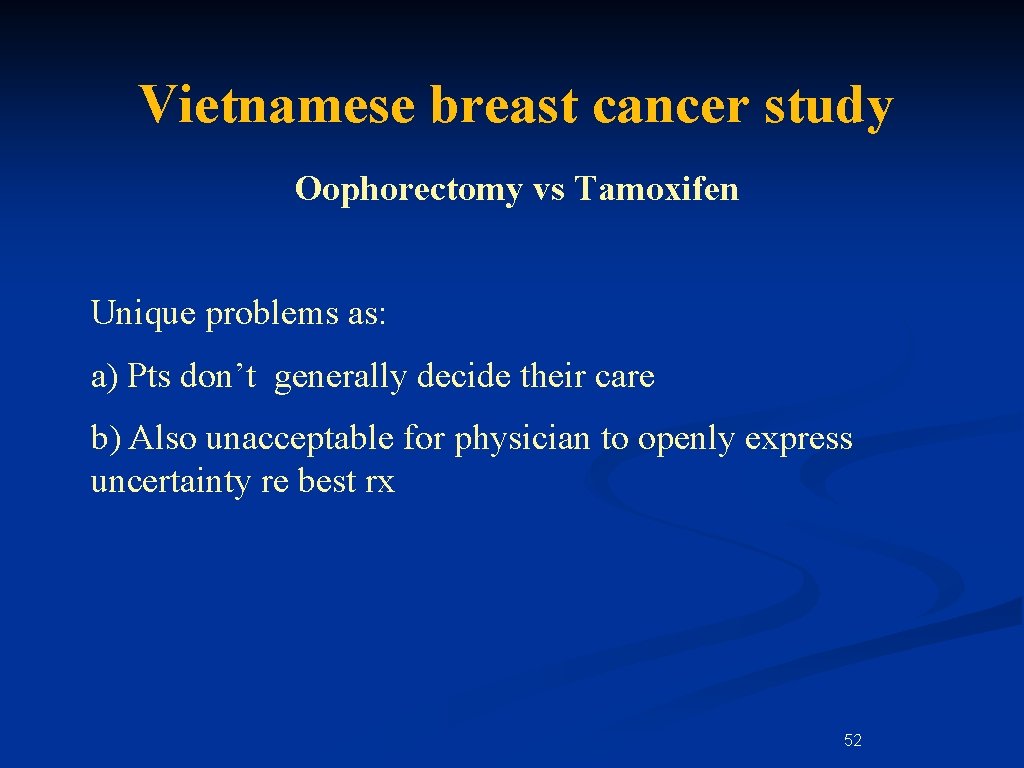 Vietnamese breast cancer study

Oophorectomy vs Tamoxifen

Unique problems as:

a) Pts don’t generally decide their care

b) Also unacceptable for physician to openly express uncertainty re best rx

52